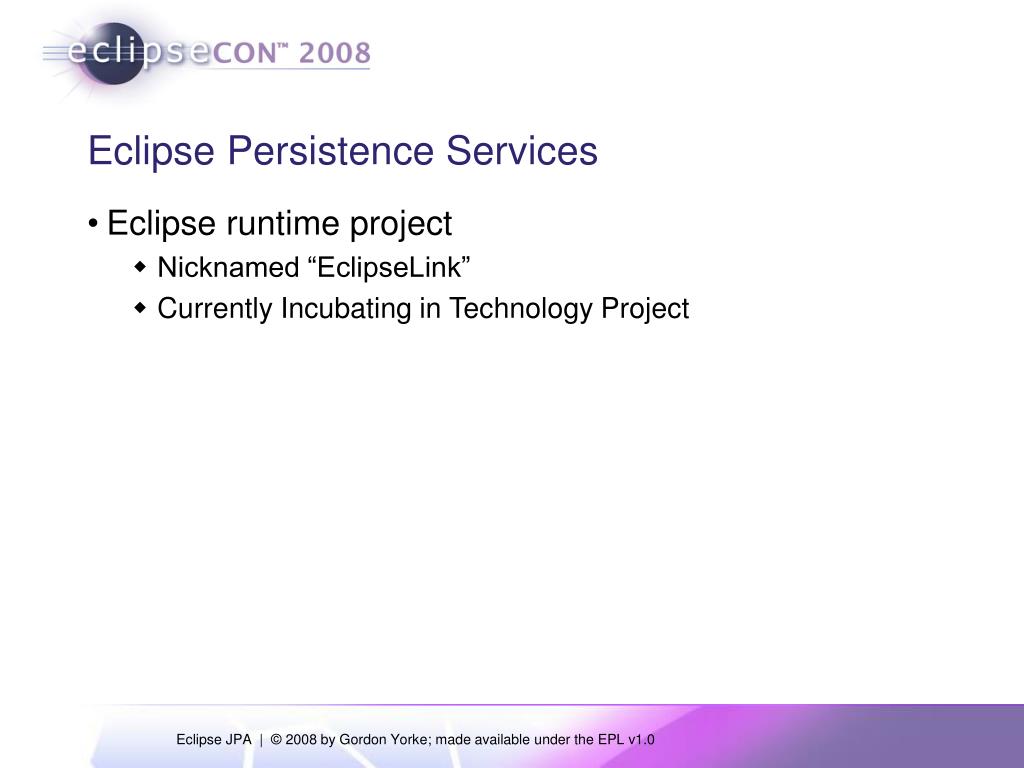 eclipseCON™ 2008

Eclipse Persistence Services

• Eclipse runtime project
  ◆ Nicknamed “EclipseLink”
  ◆ Currently Incubating in Technology Project

Eclipse JPA | © 2008 by Gordon Yorke; made available under the EPL v1.0